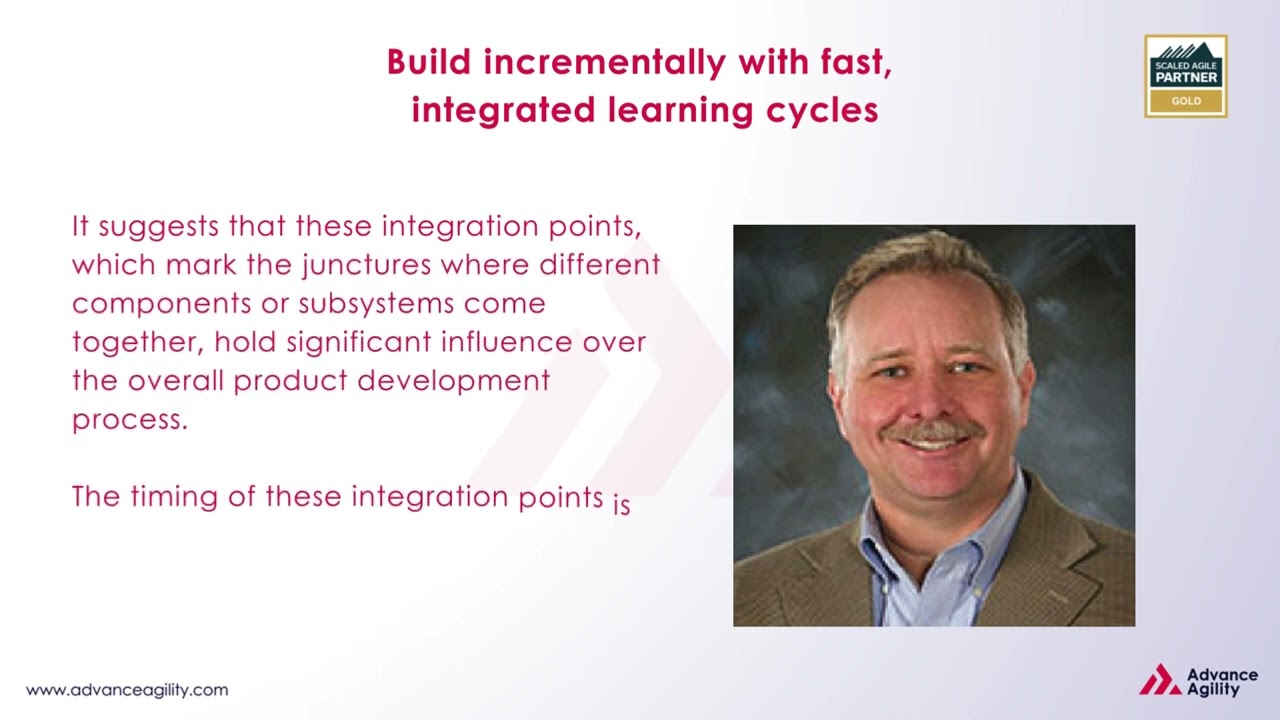 Build incrementally with fast, integrated learning cycles

SCALED AGILE PARTNER
GOLD

It suggests that these integration points, which mark the junctures where different components or subsystems come together, hold significant influence over the overall product development process.

The timing of these integration points is

www.advanceagility.com

Advance Agility